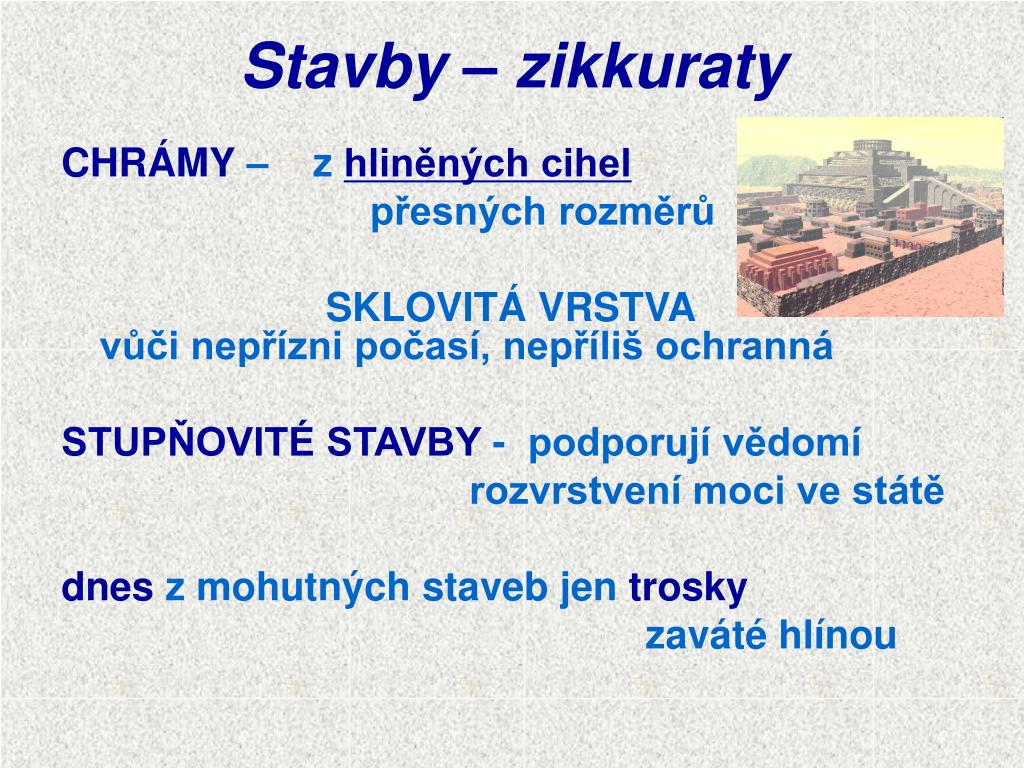 Stavby – zikkuraty

CHRÁMY – z hliněných cihel
přesných rozměrů

SKLOVITÁ VRSTVA
vůči nepřízni počasí, nepříliš ochranná

STUPŇOVITÉ STAVBY - podporují vědomí
rozvrstvení moci ve státě

dnes z mohutných staveb jen trosky
zaváté hlínou